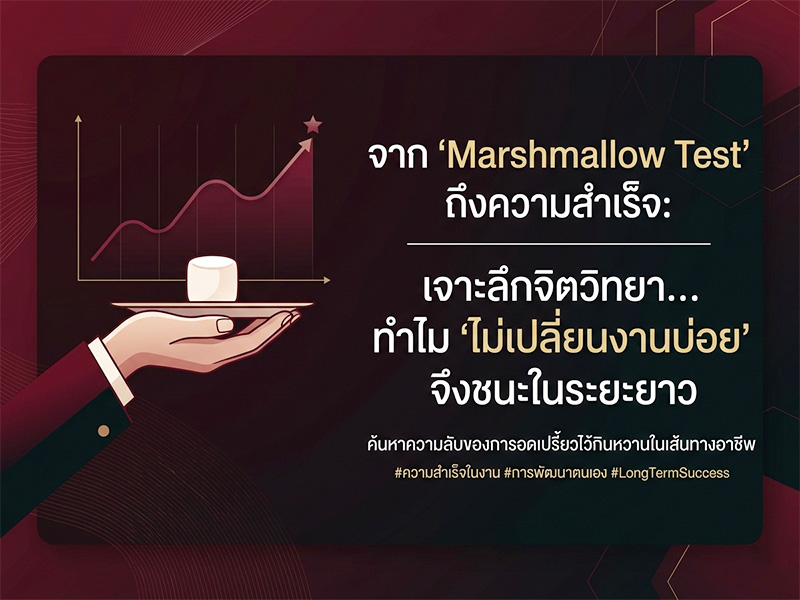 จาก ‘Marshmallow Test’ ถึงความสำเร็จ:

เจาะลึกจิตวิทยา... ทำไม ‘ไม่เปลี่ยนงานบ่อย’ จึงชนะในระยะยาว

ค้นหาความลับของการอดเปรี้ยวไว้กินหวานในเส้นทางอาชีพ

#ความสำเร็จในงาน #การพัฒนาตนเอง #LongTermSuccess